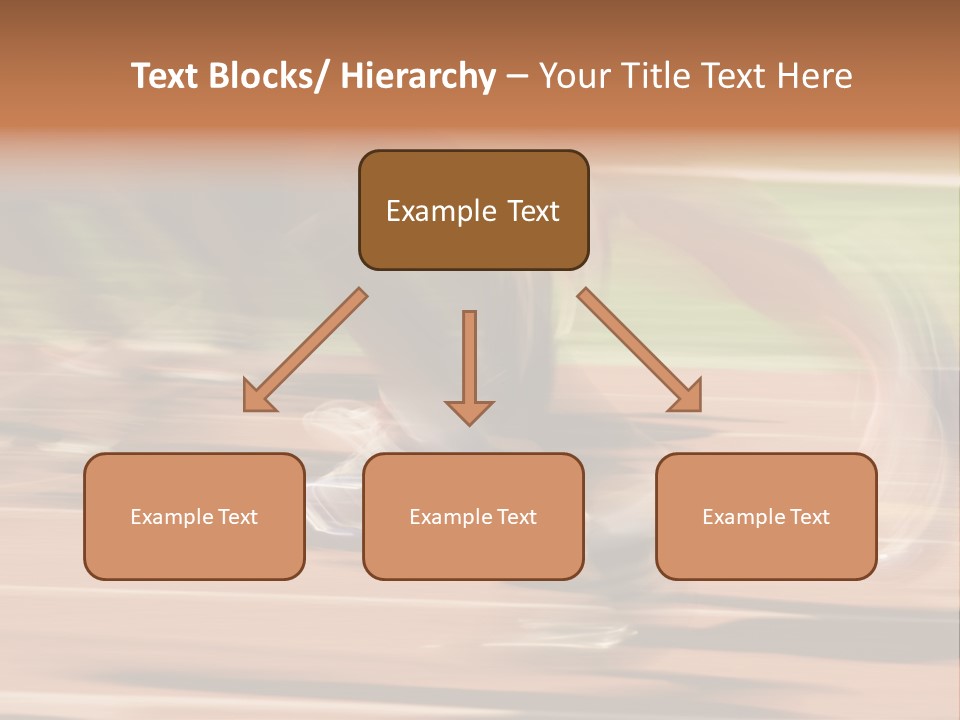 Text Blocks/ Hierarchy – Your Title Text Here

Example Text

Example Text

Example Text

Example Text